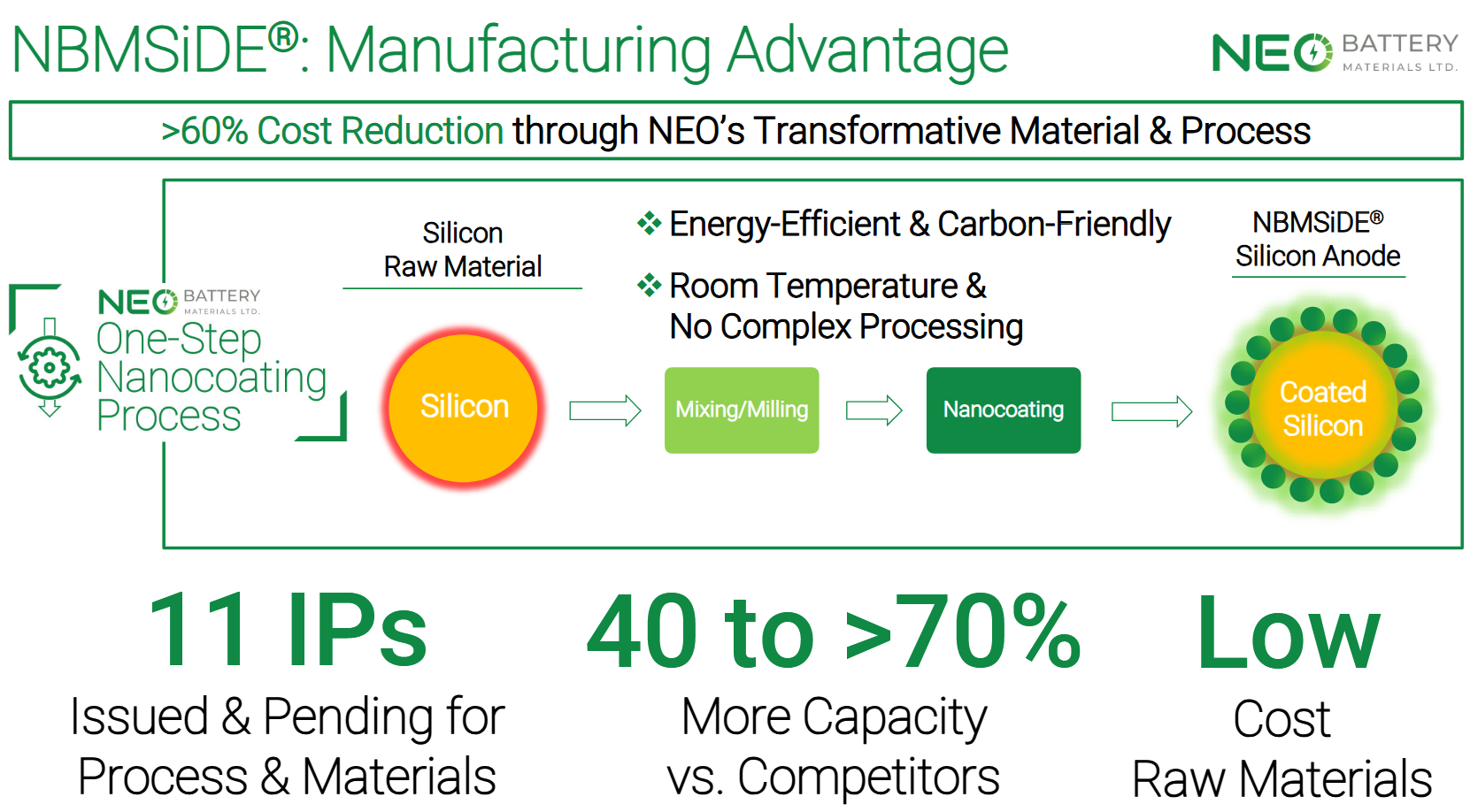 NBMSiDE®: Manufacturing Advantage

NEO BATTERY MATERIALS LTD.

>60% Cost Reduction through NEO's Transformative Material & Process

NEO BATTERY MATERIALS LTD.
One-Step Nanocoating Process

Silicon
Raw Material

Silicon

❖ Energy-Efficient & Carbon-Friendly

❖ Room Temperature & No Complex Processing

Mixing/Milling

Nanocoating

NBMSiDE®
Silicon Anode

Coated Silicon

11 IPs
Issued & Pending for Process & Materials

40 to >70%
More Capacity vs. Competitors

Low
Cost
Raw Materials